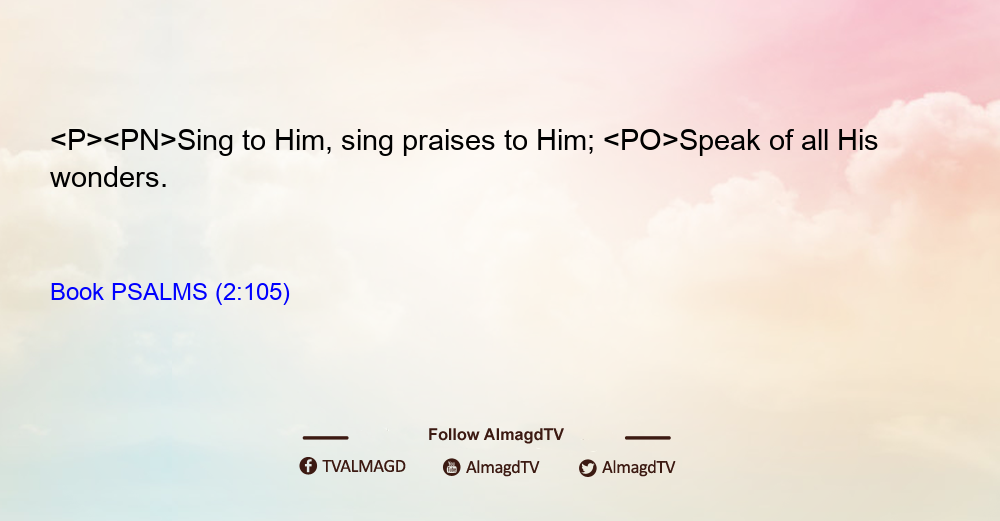 <P><PN>Sing to Him, sing praises to Him; <PO>Speak of all His wonders.

Book PSALMS (2:105)

Follow AlmagdTV

TVALMAGD AlmagdTV AlmagdTV